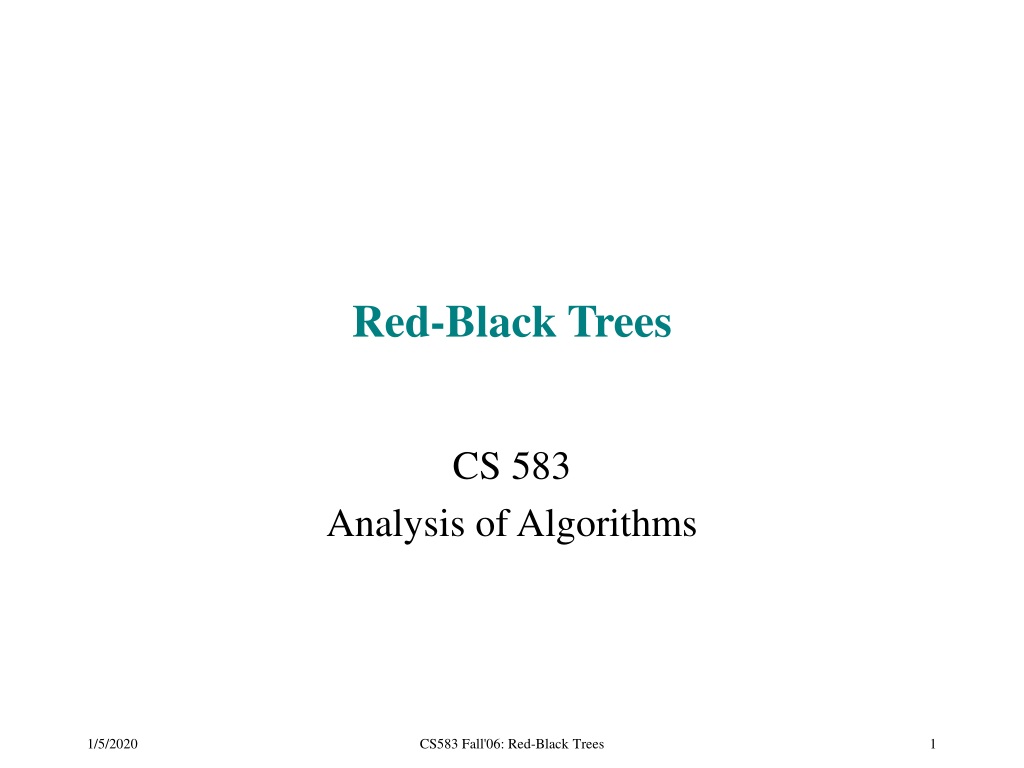 Red-Black Trees

CS 583
Analysis of Algorithms

1/5/2020

CS583 Fall'06: Red-Black Trees

1